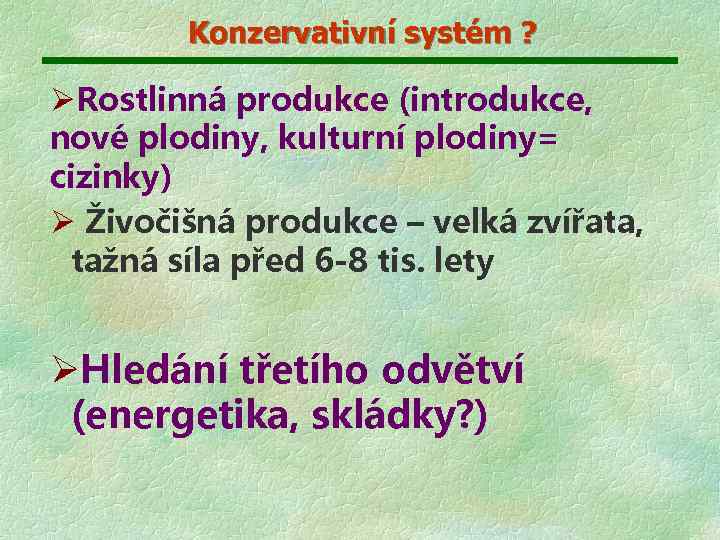 Konzervativní systém ?

➢Rostlinná produkce (introdukce, nové plodiny, kulturní plodiny= cizinky)

➢ Živočišná produkce – velká zvířata, tažná síla před 6-8 tis. lety

➢Hledání třetího odvětví (energetika, skládky?)